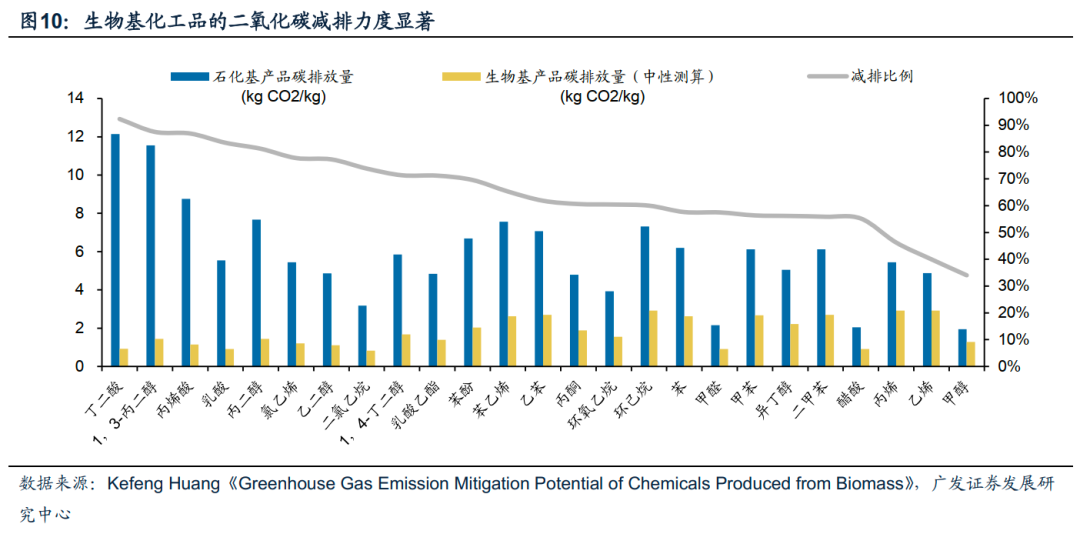 图10：生物基化工品的二氧化碳减排力度显著

石化基产品碳排放量 (kg CO2/kg)
生物基产品碳排放量（中性测算）(kg CO2/kg)
减排比例

14
12
10
8
6
4
2
0

100%
90%
80%
70%
60%
50%
40%
30%
20%
10%
0%

丁二酸
1，3-丙二醇
丙烯酸
乳酸
丙二醇
氯乙烯
乙二醇
二氯乙烷
1，4-丁二醇
乳酸乙酯
苯酚
苯乙烯
乙苯
丙酮
环氧乙烷
环己烷
苯
甲醛
甲苯
异丁醇
二甲苯
醋酸
丙烯
乙烯
甲醇

数据来源：Kefeng Huang《Greenhouse Gas Emission Mitigation Potential of Chemicals Produced from Biomass》，广发证券发展研究中心